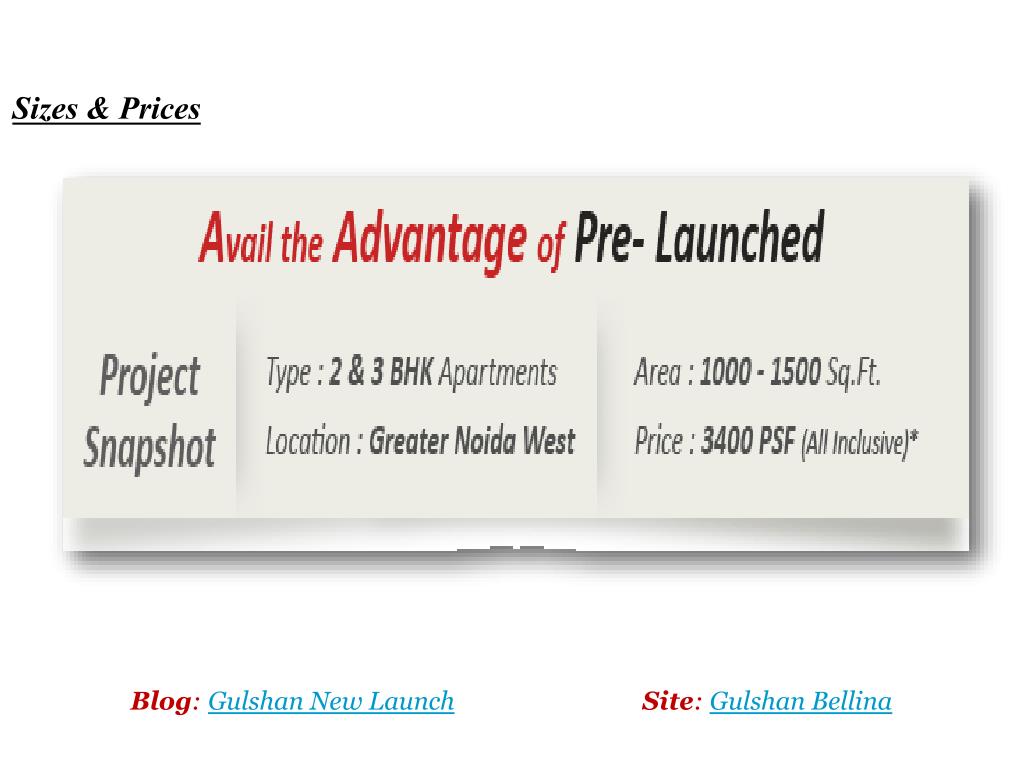 Sizes & Prices

Avail the Advantage of Pre- Launched

Project Snapshot

Type : 2 & 3 BHK Apartments

Location : Greater Noida West

Area : 1000 - 1500 Sq.Ft.

Price : 3400 PSF (All Inclusive)*

Blog: Gulshan New Launch

Site: Gulshan Bellina